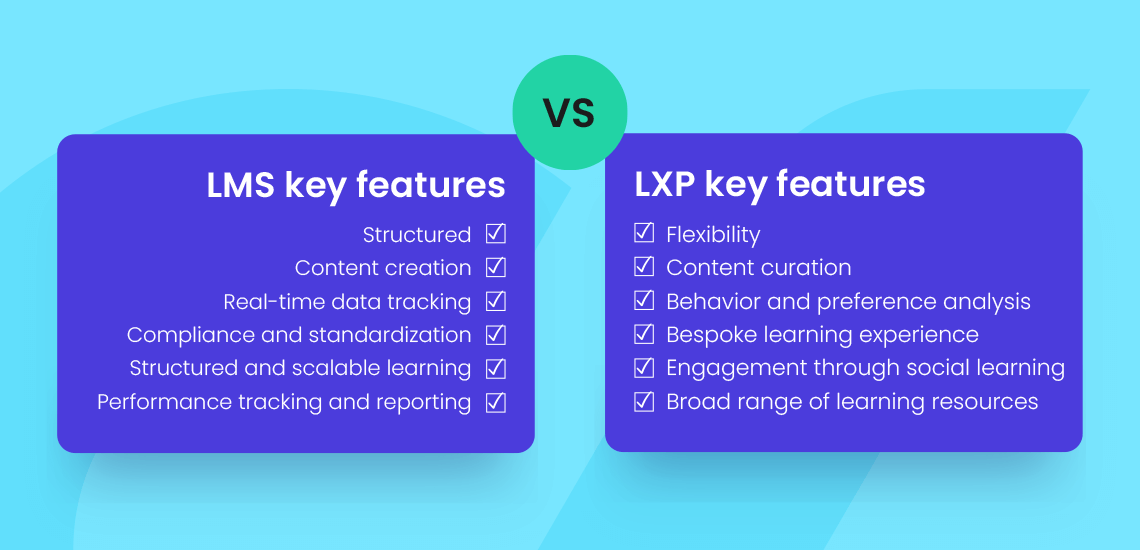 VS

LMS key features

Structured ☑
Content creation ☑
Real-time data tracking ☑
Compliance and standardization ☑
Structured and scalable learning ☑
Performance tracking and reporting ☑

LXP key features

☑ Flexibility
☑ Content curation
☑ Behavior and preference analysis
☑ Bespoke learning experience
☑ Engagement through social learning
☑ Broad range of learning resources